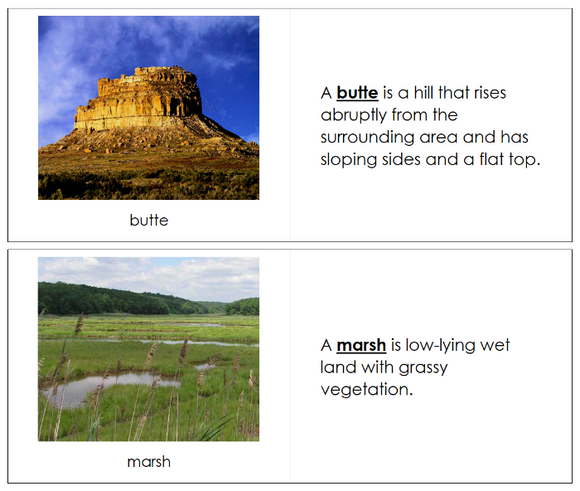 butte

A butte is a hill that rises abruptly from the surrounding area and has sloping sides and a flat top.

marsh

A marsh is low-lying wet land with grassy vegetation.